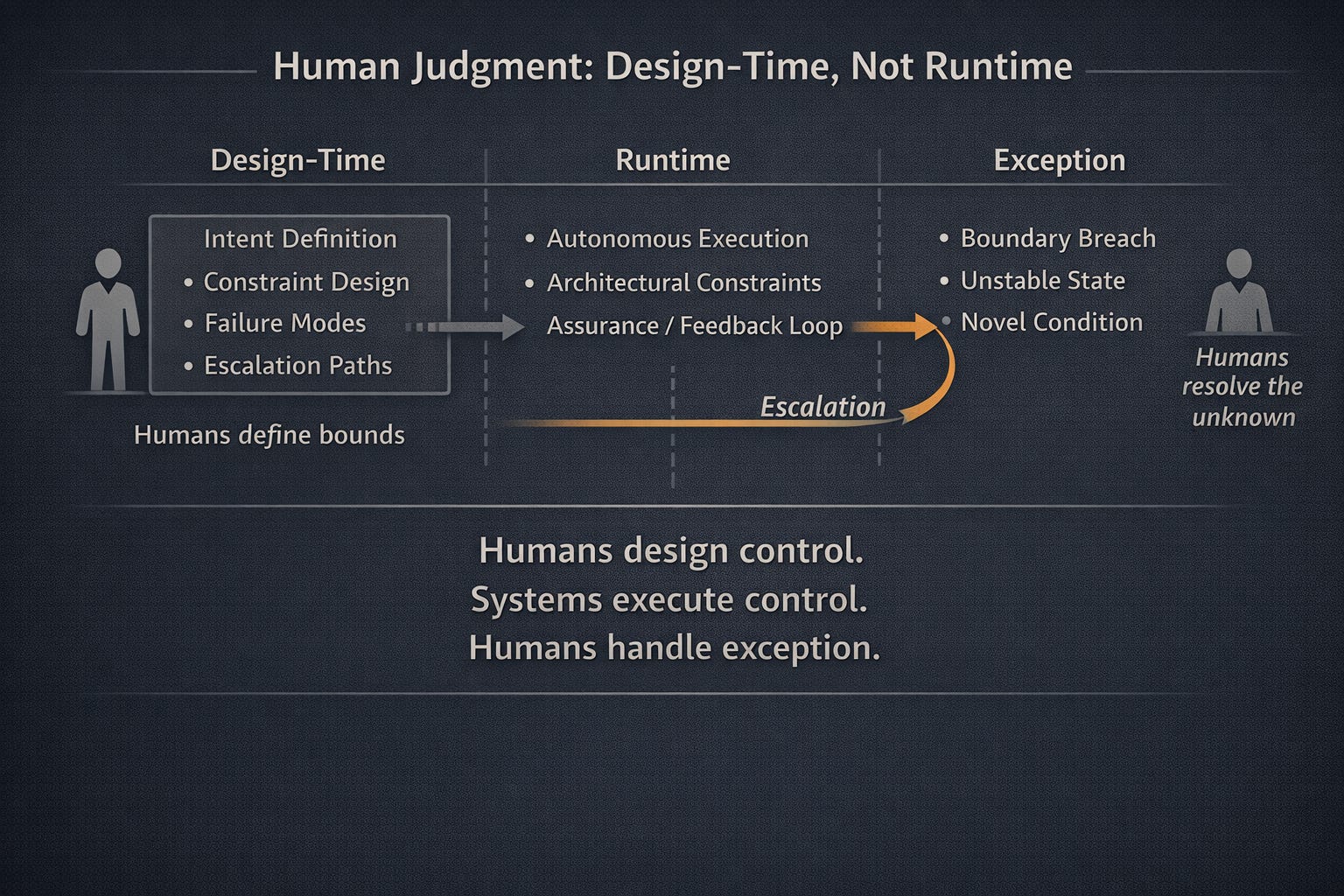 Human Judgment: Design-Time, Not Runtime

Design-Time

Intent Definition
• Constraint Design
• Failure Modes
• Escalation Paths

Humans define bounds

Runtime

• Autonomous Execution
• Architectural Constraints
Assurance / Feedback Loop

Escalation

Exception

• Boundary Breach
• Unstable State
• Novel Condition

Humans resolve the unknown

Humans design control.
Systems execute control.
Humans handle exception.